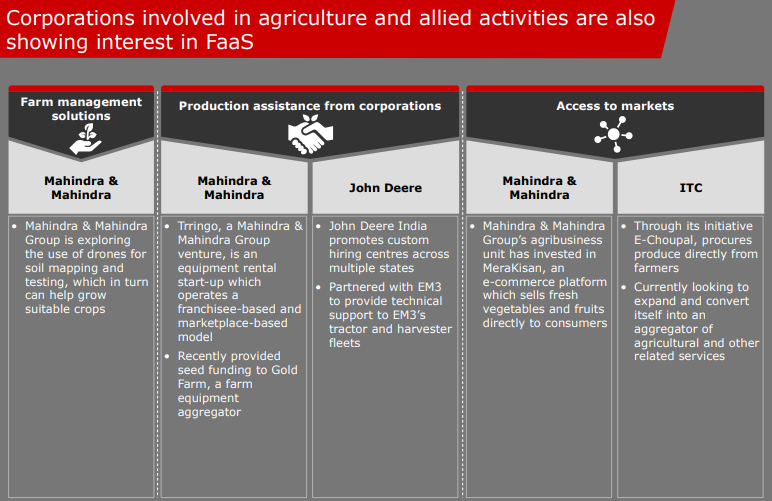 Corporations involved in agriculture and allied activities are also showing interest in FaaS

Farm management solutions

Mahindra & Mahindra

• Mahindra & Mahindra Group is exploring the use of drones for soil mapping and testing, which in turn can help grow suitable crops

Production assistance from corporations

Mahindra & Mahindra

• Trringo, a Mahindra & Mahindra Group venture, is an equipment rental start-up which operates a franchisee-based and marketplace-based model
• Recently provided seed funding to Gold Farm, a farm equipment aggregator

John Deere

• John Deere India promotes custom hiring centres across multiple states
• Partnered with EM3 to provide technical support to EM3's tractor and harvester fleets

Access to markets

Mahindra & Mahindra

• Mahindra & Mahindra Group's agribusiness unit has invested in MeraKisan, an e-commerce platform which sells fresh vegetables and fruits directly to consumers

ITC

• Through its initiative E-Choupal, procures produce directly from farmers
• Currently looking to expand and convert itself into an aggregator of agricultural and other related services